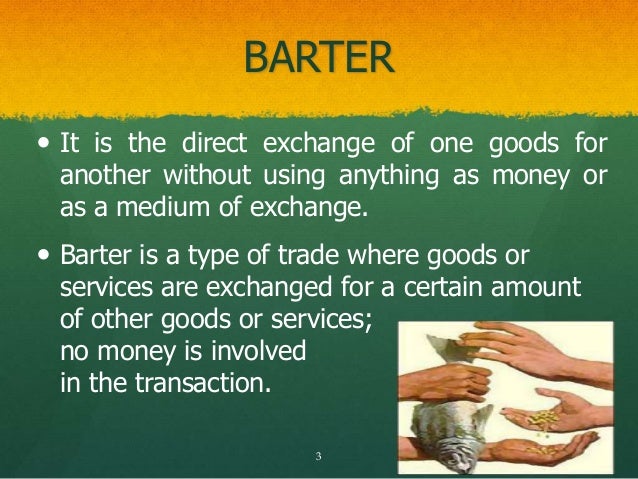 BARTER

• It is the direct exchange of one goods for another without using anything as money or as a medium of exchange.

• Barter is a type of trade where goods or services are exchanged for a certain amount of other goods or services; no money is involved in the transaction.

3